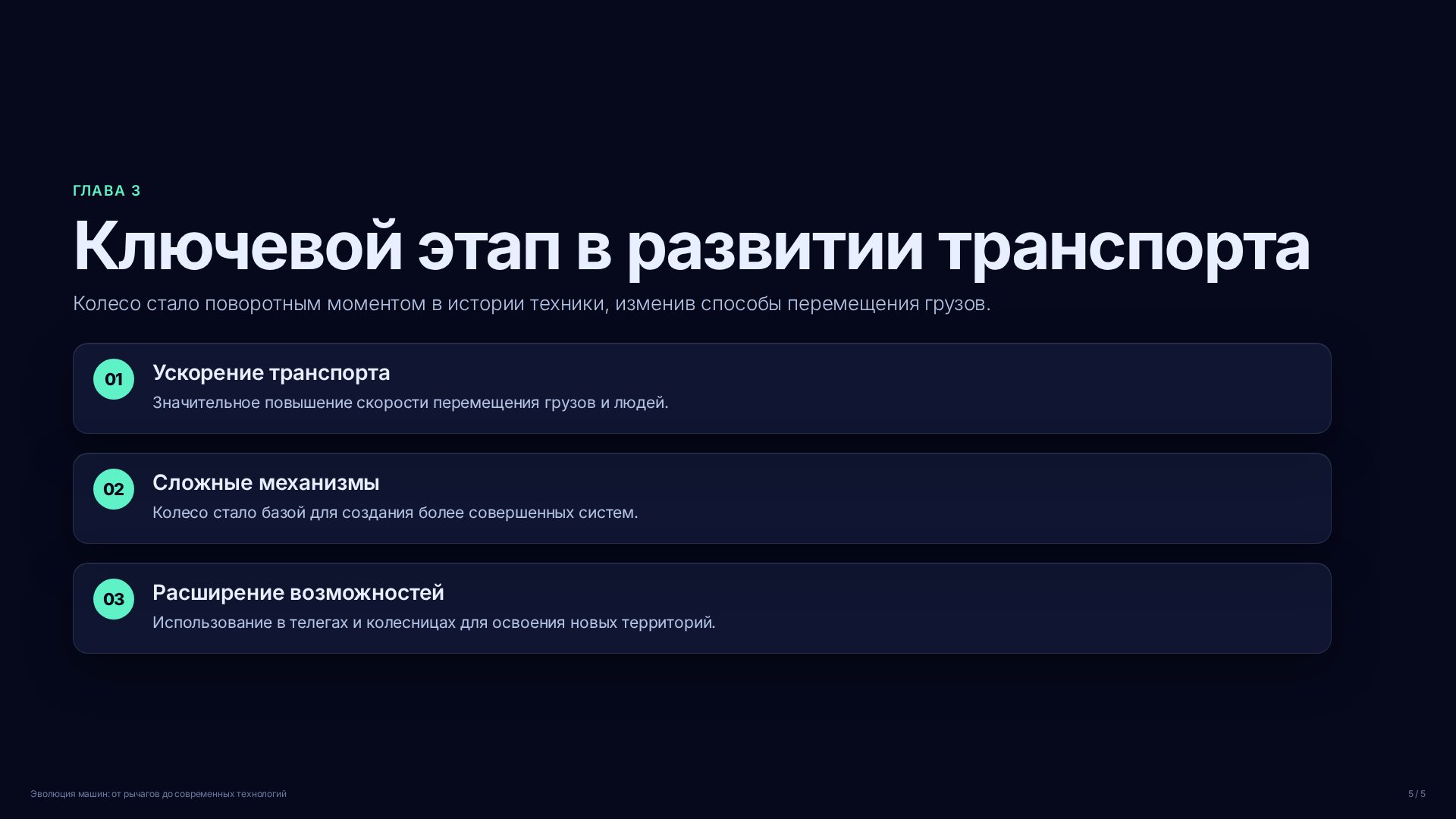 ГЛАВА 3

Ключевой этап в развитии транспорта

Колесо стало поворотным моментом в истории техники, изменив способы перемещения грузов.

01
Ускорение транспорта
Значительное повышение скорости перемещения грузов и людей.

02
Сложные механизмы
Колесо стало базой для создания более совершенных систем.

03
Расширение возможностей
Использование в телегах и колесницах для освоения новых территорий.

Эволюция машин: от рычагов до современных технологий

5 / 5